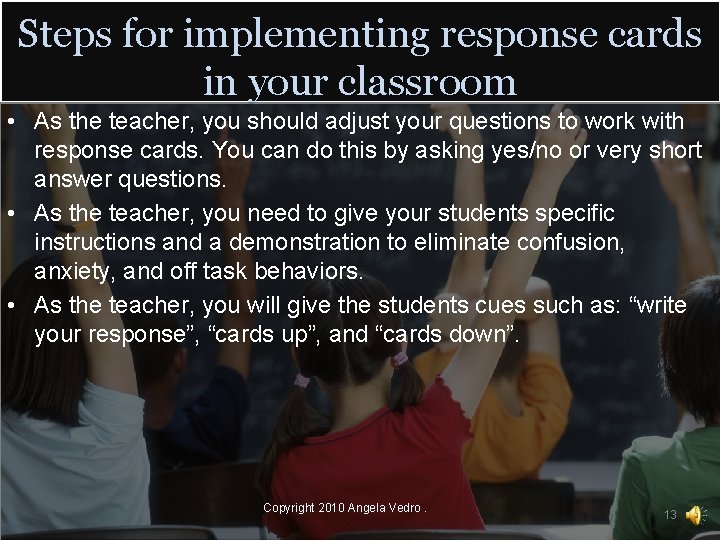 Steps for implementing response cards in your classroom

• As the teacher, you should adjust your questions to work with response cards. You can do this by asking yes/no or very short answer questions.
• As the teacher, you need to give your students specific instructions and a demonstration to eliminate confusion, anxiety, and off task behaviors.
• As the teacher, you will give the students cues such as: “write your response”, “cards up”, and “cards down”.

Copyright 2010 Angela Vedro .

13